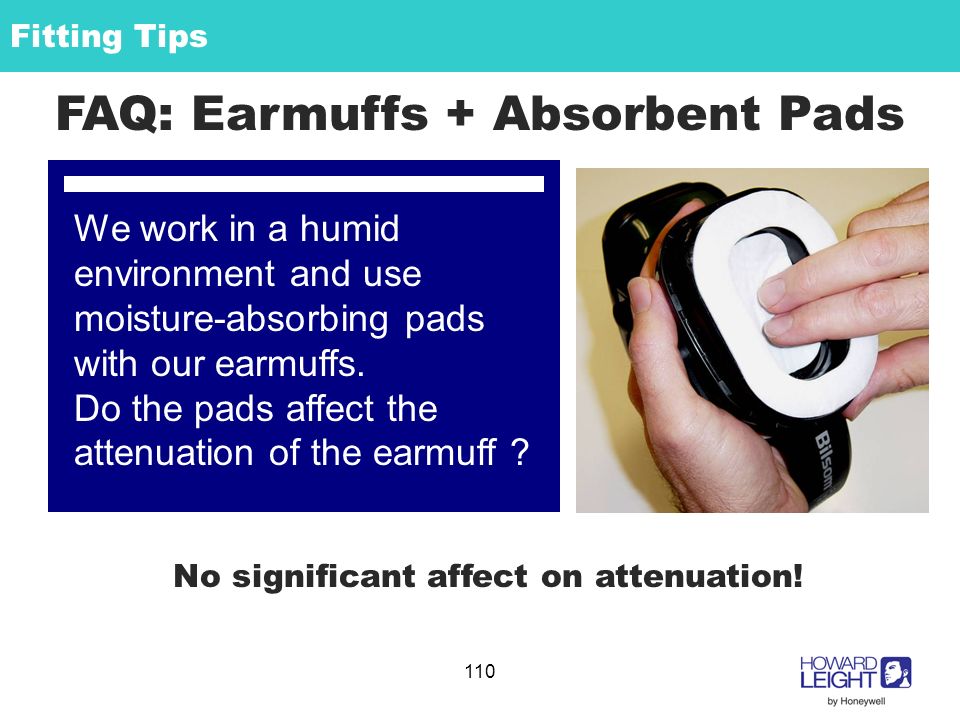 Fitting Tips

FAQ: Earmuffs + Absorbent Pads

We work in a humid environment and use moisture-absorbing pads with our earmuffs.
Do the pads affect the attenuation of the earmuff ?

Bilsom

No significant affect on attenuation!

110

HOWARD LEIGHT by Honeywell